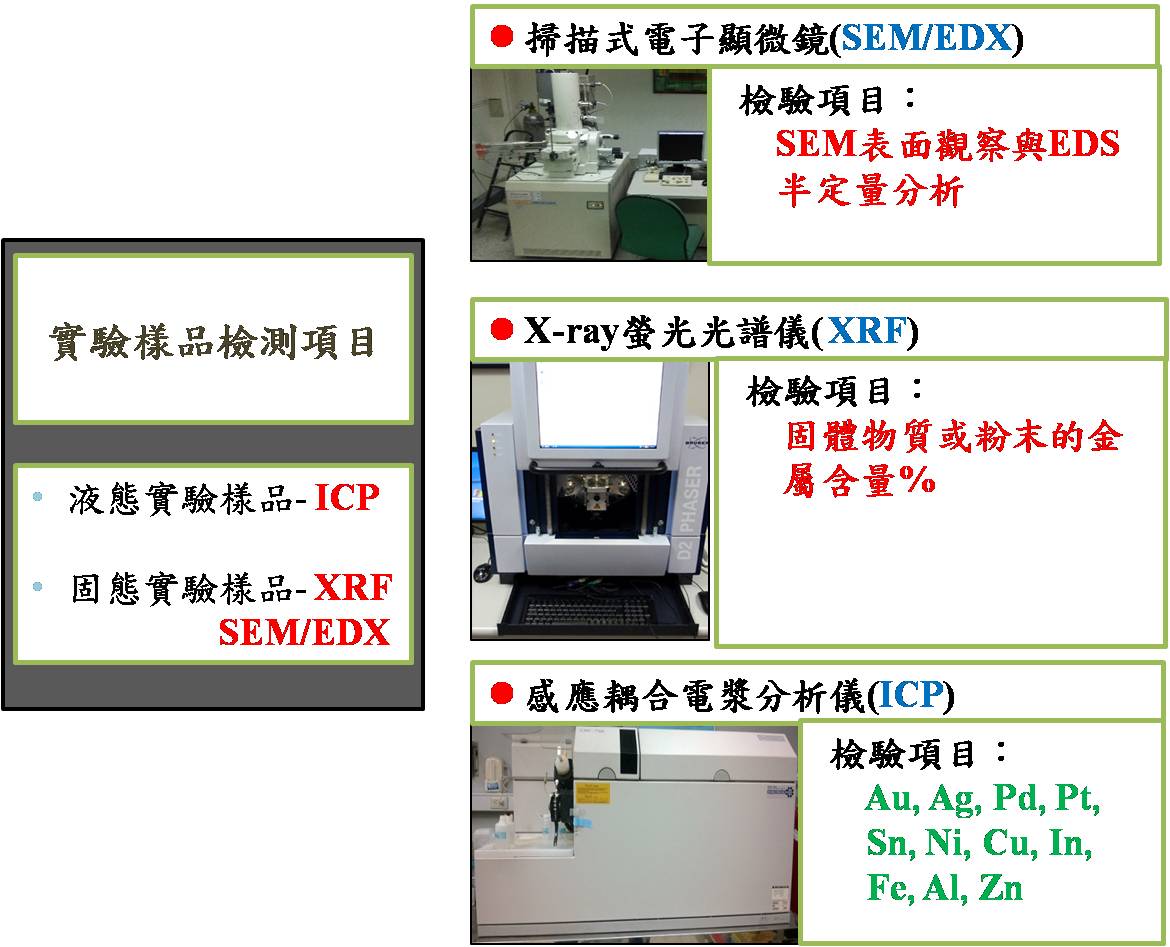 實驗樣品檢測項目

• 液態實驗樣品- ICP

• 固態實驗樣品- XRF SEM/EDX

● 掃描式電子顯微鏡(SEM/EDX)

檢驗項目：
SEM表面觀察與EDS半定量分析

● X-ray螢光光譜儀(XRF)

BRUKER
D2 PHASER

檢驗項目：
固體物質或粉末的金屬含量%

● 感應耦合電漿分析儀(ICP)

檢驗項目：
Au, Ag, Pd, Pt, Sn, Ni, Cu, In, Fe, Al, Zn